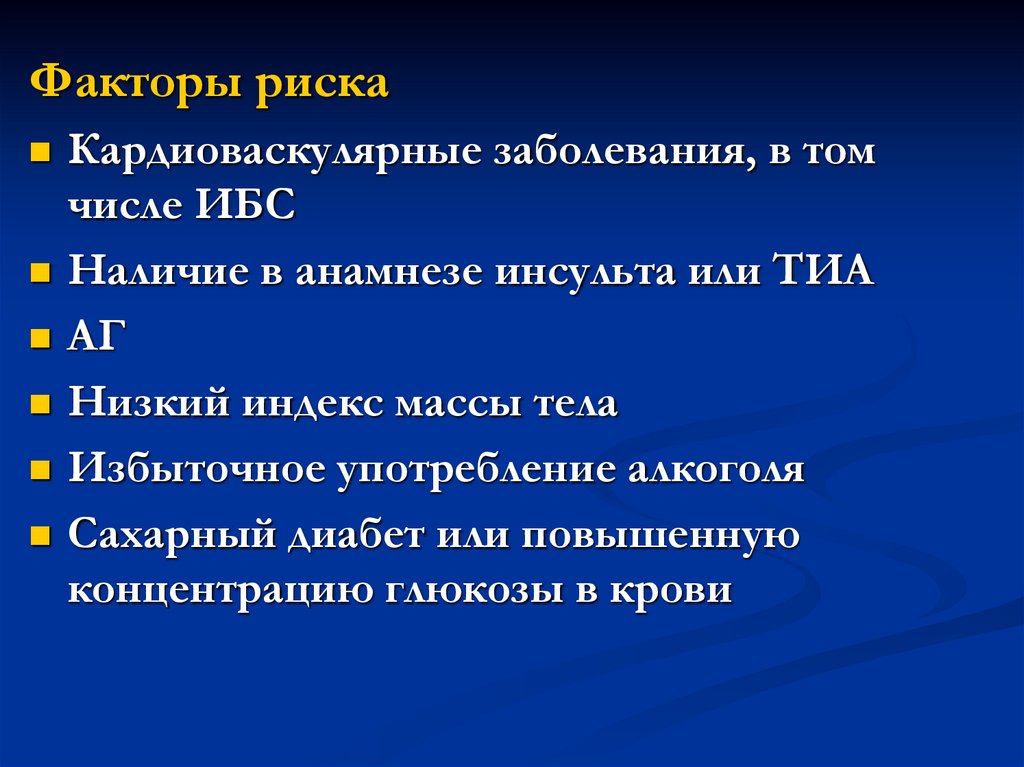 Факторы риска

Кардиоваскулярные заболевания, в том числе ИБС

Наличие в анамнезе инсульта или ТИА

АГ

Низкий индекс массы тела

Избыточное употребление алкоголя

Сахарный диабет или повышенную концентрацию глюкозы в крови